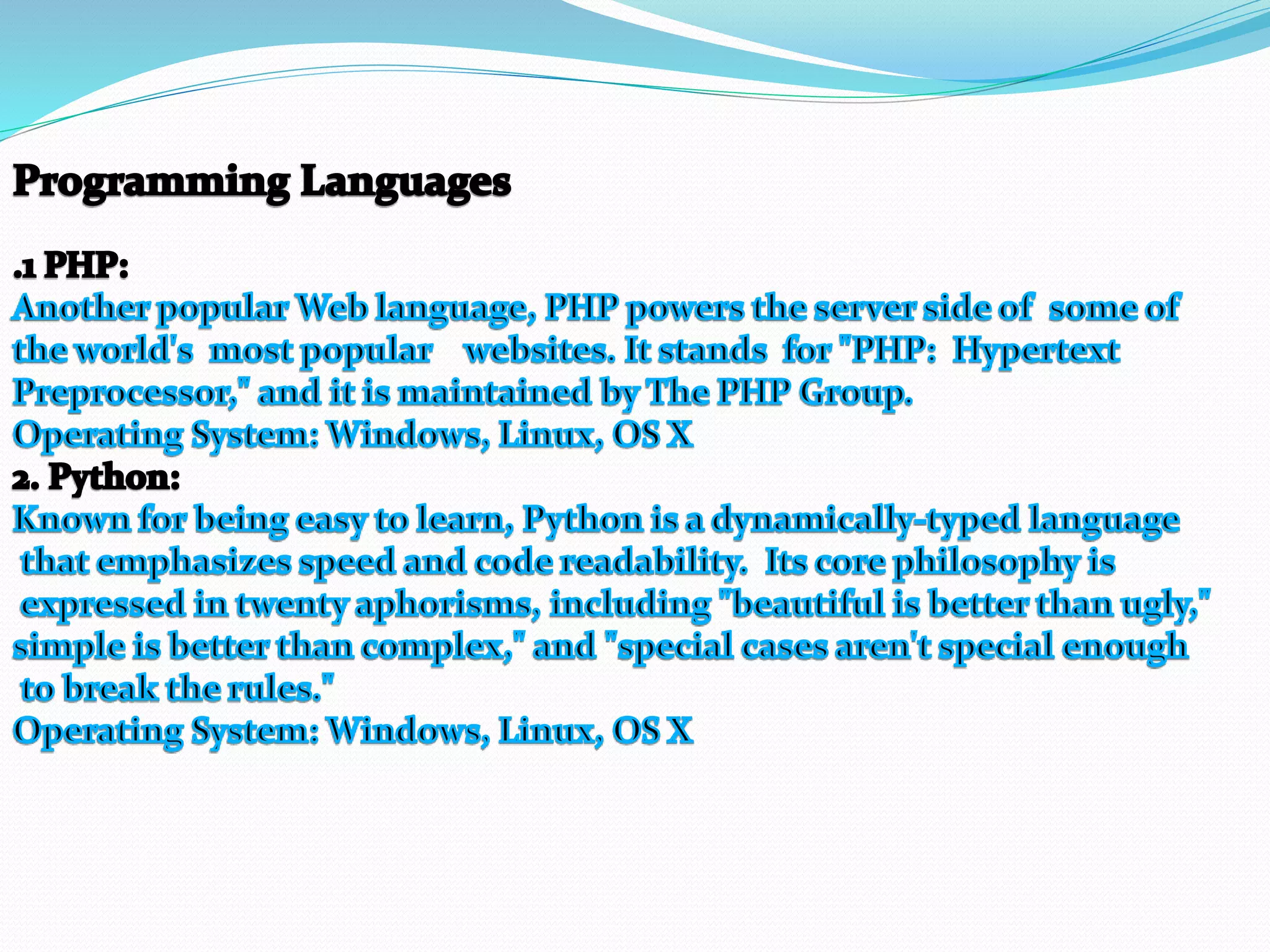 Programming Languages

.1 PHP:
Another popular Web language, PHP powers the server side of some of the world's most popular websites. It stands for "PHP: Hypertext Preprocessor," and it is maintained by The PHP Group.
Operating System: Windows, Linux, OS X
2. Python:
Known for being easy to learn, Python is a dynamically-typed language that emphasizes speed and code readability. Its core philosophy is expressed in twenty aphorisms, including "beautiful is better than ugly," simple is better than complex," and "special cases aren't special enough to break the rules."
Operating System: Windows, Linux, OS X